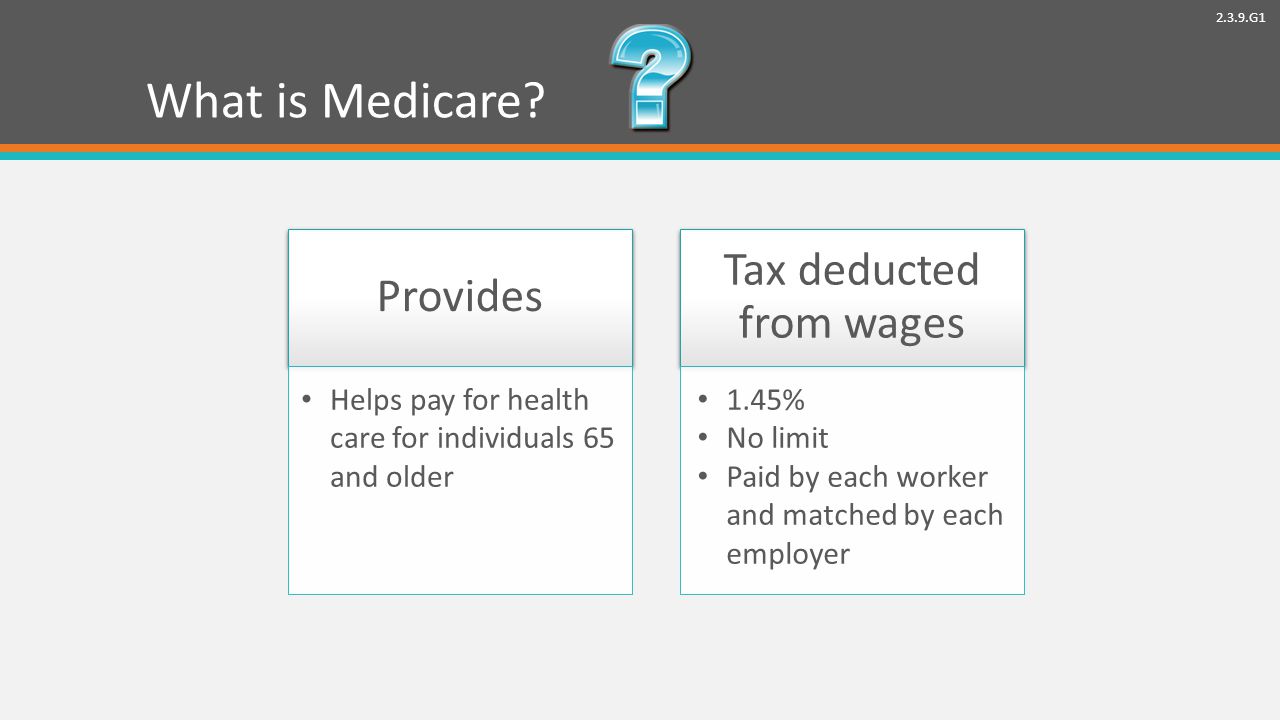 2.3.9.G1

What is Medicare?

Provides

• Helps pay for health care for individuals 65 and older

Tax deducted from wages

• 1.45%
• No limit
• Paid by each worker and matched by each employer